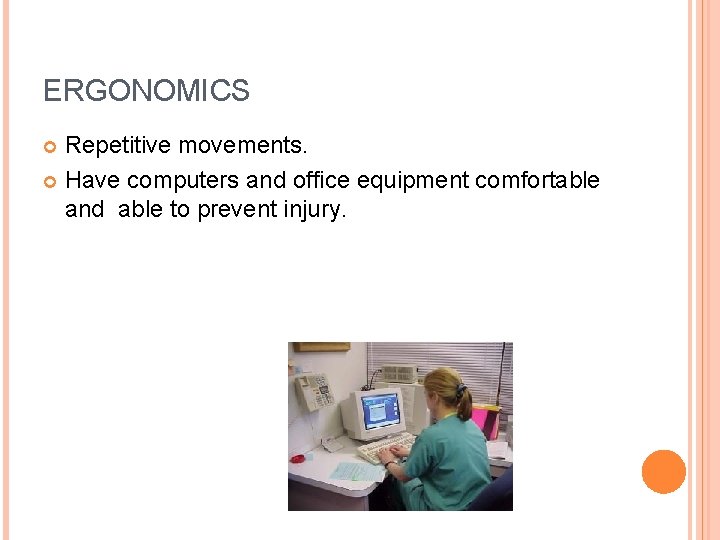 ERGONOMICS

Repetitive movements.

Have computers and office equipment comfortable and able to prevent injury.